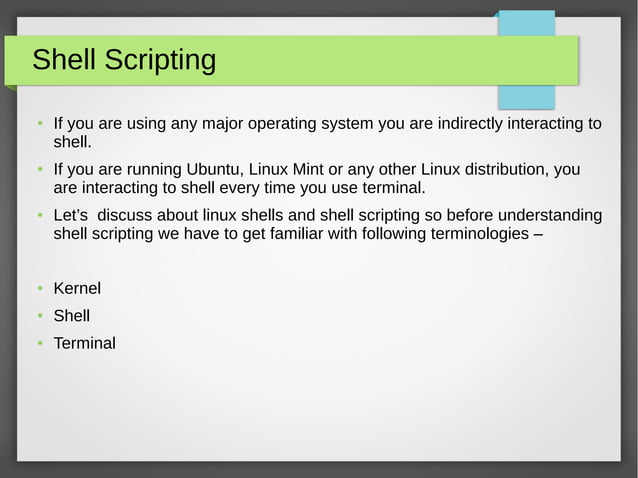 Shell Scripting

• If you are using any major operating system you are indirectly interacting to shell.

• If you are running Ubuntu, Linux Mint or any other Linux distribution, you are interacting to shell every time you use terminal.

• Let's  discuss about linux shells and shell scripting so before understanding shell scripting we have to get familiar with following terminologies –

• Kernel

• Shell

• Terminal